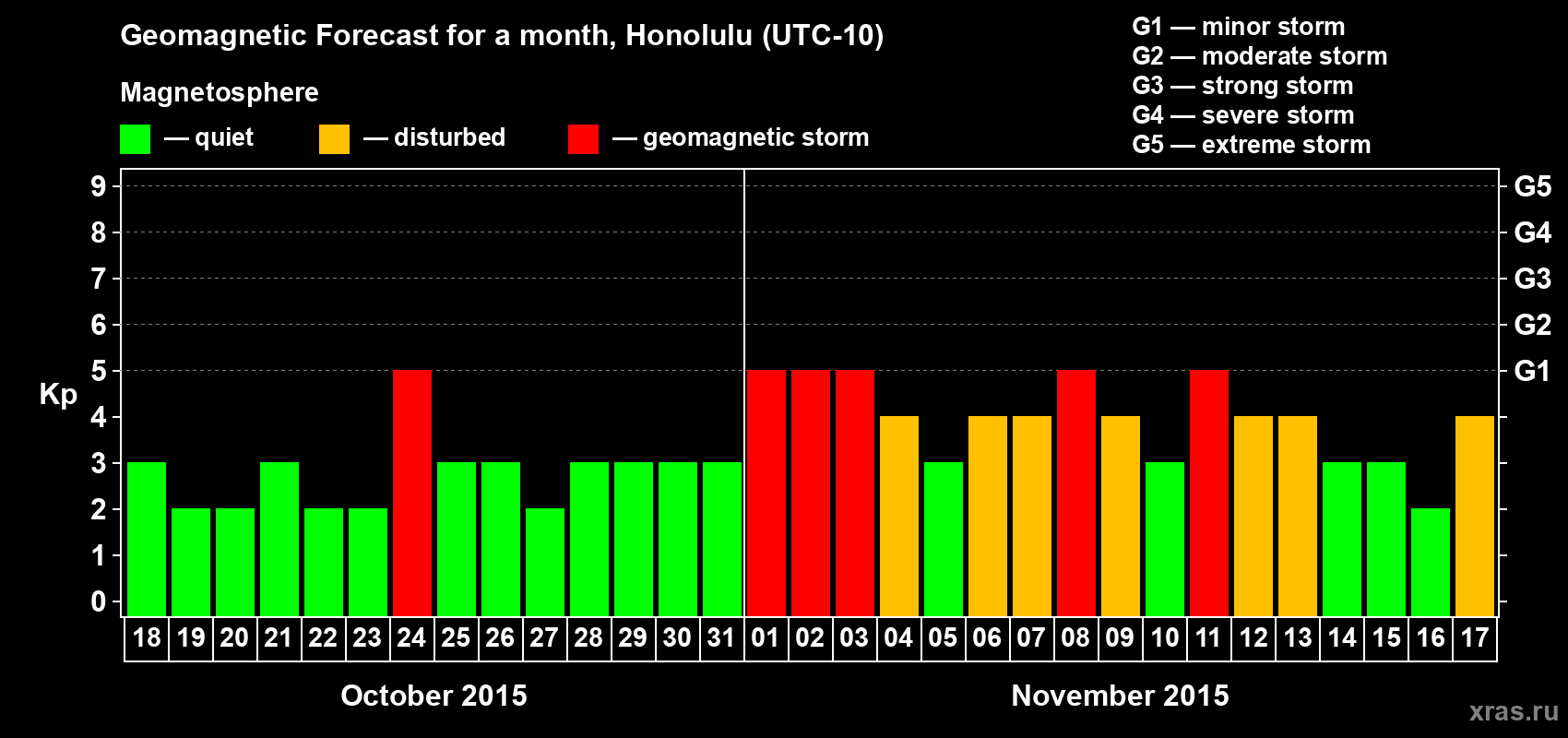 Geomagnetic Forecast for a month, Honolulu (UTC-10)

Magnetosphere

— quiet — disturbed — geomagnetic storm

G1 — minor storm
G2 — moderate storm
G3 — strong storm
G4 — severe storm
G5 — extreme storm

Kp

9
8
7
6
5
4
3
2
1
0

G5
G4
G3
G2
G1

18 19 20 21 22 23 24 25 26 27 28 29 30 31 01 02 03 04 05 06 07 08 09 10 11 12 13 14 15 16 17

October 2015

November 2015

xras.ru